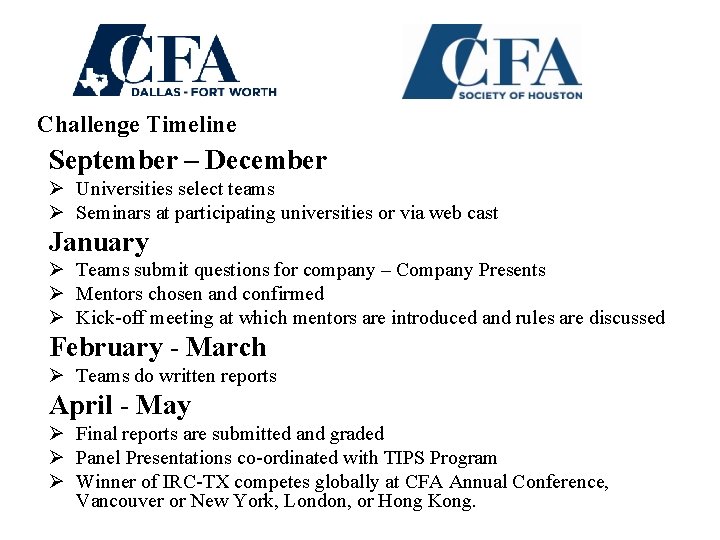 CFA DALLAS - FORT WORTH

CFA SOCIETY OF HOUSTON

Challenge Timeline

September – December

➢ Universities select teams
➢ Seminars at participating universities or via web cast

January

➢ Teams submit questions for company – Company Presents
➢ Mentors chosen and confirmed
➢ Kick-off meeting at which mentors are introduced and rules are discussed

February - March

➢ Teams do written reports

April - May

➢ Final reports are submitted and graded
➢ Panel Presentations co-ordinated with TIPS Program
➢ Winner of IRC-TX competes globally at CFA Annual Conference, Vancouver or New York, London, or Hong Kong.